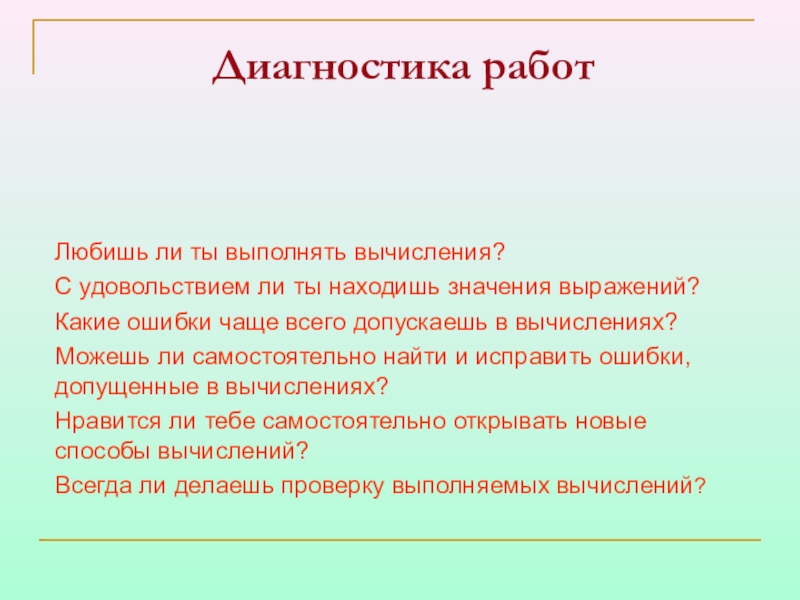 Диагностика работ

Любишь ли ты выполнять вычисления?

С удовольствием ли ты находишь значения выражений?

Какие ошибки чаще всего допускаешь в вычислениях?

Можешь ли самостоятельно найти и исправить ошибки, допущенные в вычислениях?

Нравится ли тебе самостоятельно открывать новые способы вычислений?

Всегда ли делаешь проверку выполняемых вычислений?